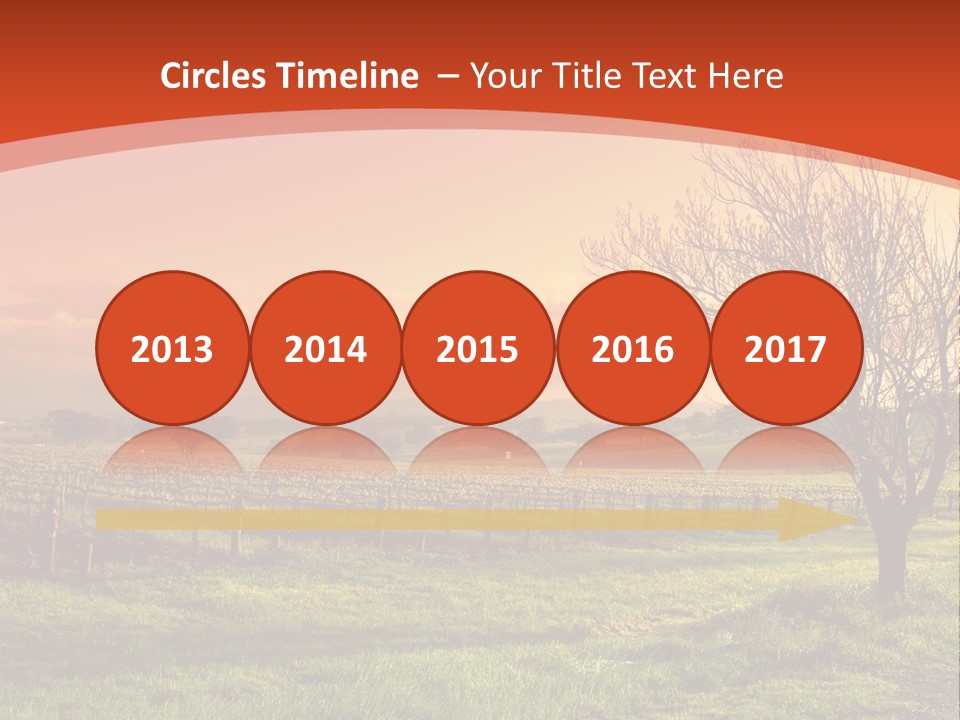 Circles Timeline – Your Title Text Here

2013

2014

2015

2016

2017